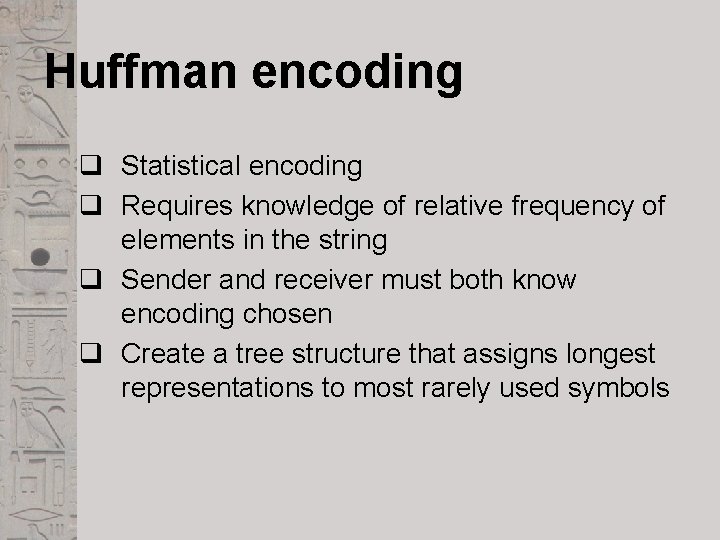 Huffman encoding

❑ Statistical encoding
❑ Requires knowledge of relative frequency of elements in the string
❑ Sender and receiver must both know encoding chosen
❑ Create a tree structure that assigns longest representations to most rarely used symbols